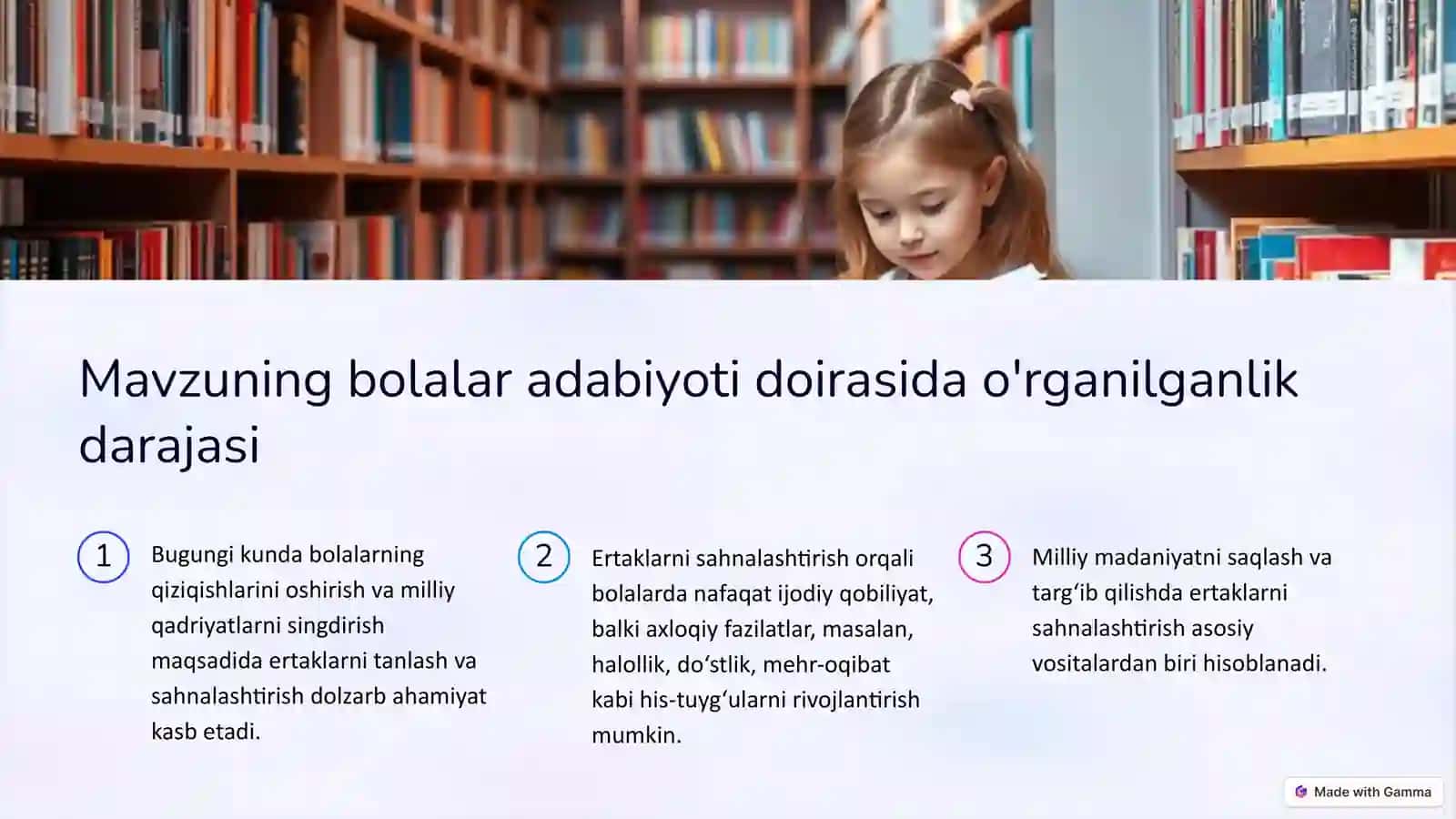 Mavzuning bolalar adabiyoti doirasida o'rganilganlik darajasi

1

Bugungi kunda bolalarning qiziqishlarini oshirish va milliy qadriyatlarni singdirish maqsadida ertaklarni tanlash va sahnalashtirish dolzarb ahamiyat kasb etadi.

2

Ertaklarni sahnalashtirish orqali bolalarda nafaqat ijodiy qobiliyat, balki axloqiy fazilatlar, masalan, halollik, do‘stlik, mehr-oqibat kabi his-tuyg‘ularni rivojlantirish mumkin.

3

Milliy madaniyatni saqlash va targ‘ib qilishda ertaklarni sahnalashtirish asosiy vositalardan biri hisoblanadi.

Made with Gamma